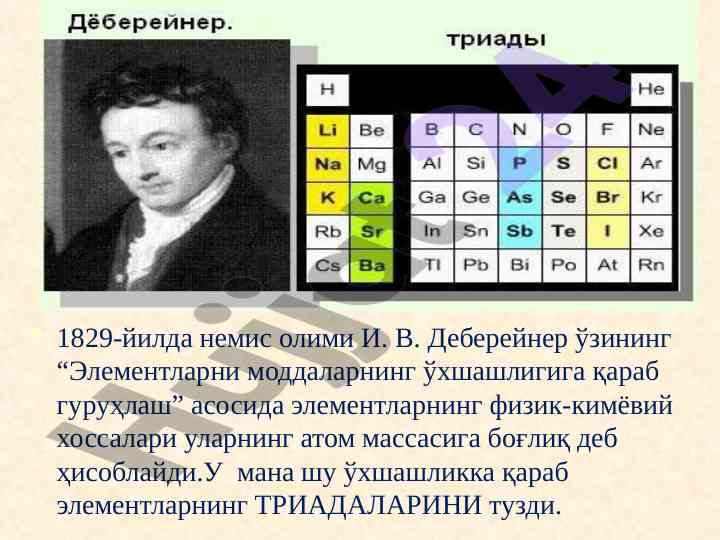 Дёберейнер.

триады

| H | | | | | | | He |
|---|---|---|---|---|---|---|---|
| Li | Be | B | C | N | O | F | Ne |
| Na | Mg | Al | Si | P | S | Cl | Ar |
| K | Ca | Ga | Ge | As | Se | Br | Kr |
| Rb | Sr | In | Sn | Sb | Te | I | Xe |
| Cs | Ba | Tl | Pb | Bi | Po | At | Rn |

1829-йилда немис олими И. В. Деберейнер ўзининг “Элементларни моддаларнинг ўхшашлигига қараб гуруҳлаш” асосида элементларнинг физик-кимёвий хоссалари уларнинг атом массасига боғлиқ деб ҳисоблайди.У мана шу ўхшашликка қараб элементларнинг ТРИАДАЛАРИНИ тузди.